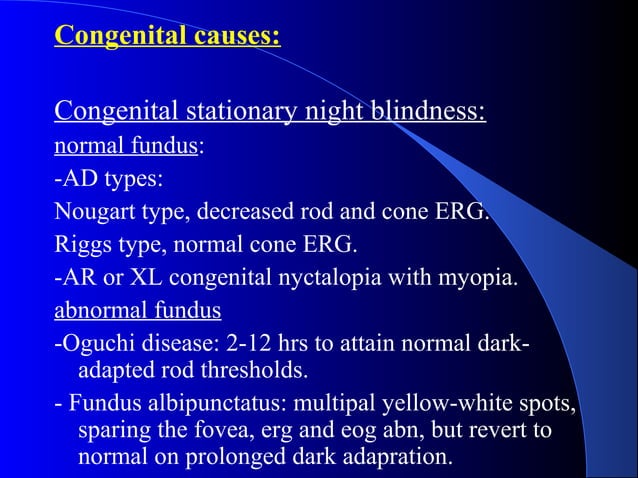 Congenital causes:

Congenital stationary night blindness:
normal fundus:
-AD types:
Nougart type, decreased rod and cone ERG.
Riggs type, normal cone ERG.
-AR or XL congenital nyctalopia with myopia.
abnormal fundus
-Oguchi disease: 2-12 hrs to attain normal dark-adapted rod thresholds.
- Fundus albipunctatus: multipal yellow-white spots, sparing the fovea, erg and eog abn, but revert to normal on prolonged dark adapration.